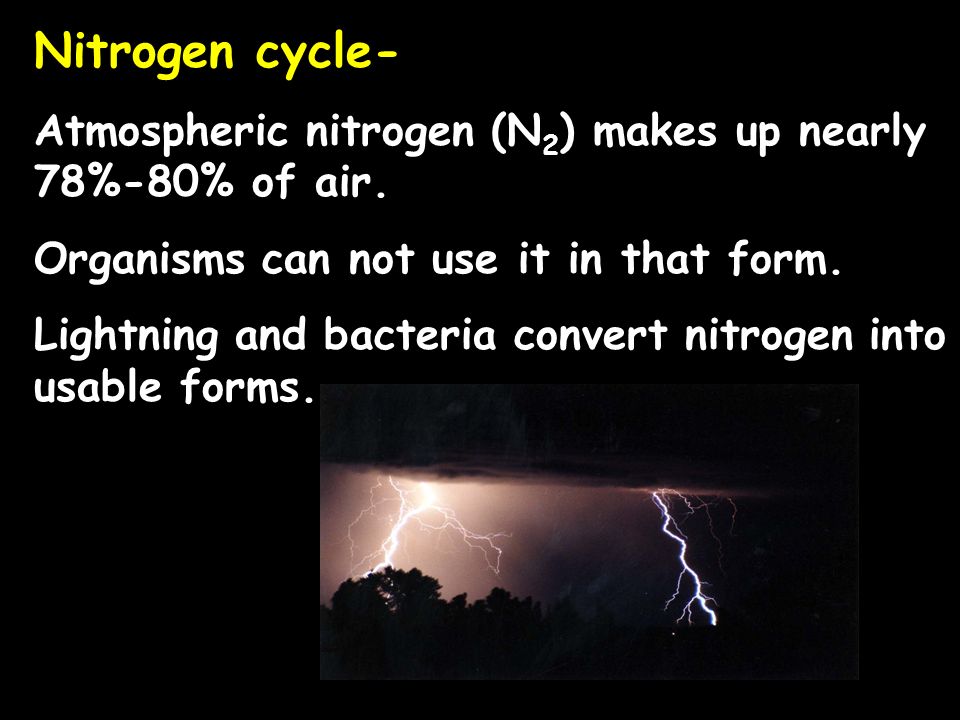 Nitrogen cycle-

Atmospheric nitrogen ($N_2$) makes up nearly 78%-80% of air.

Organisms can not use it in that form.

Lightning and bacteria convert nitrogen into usable forms.